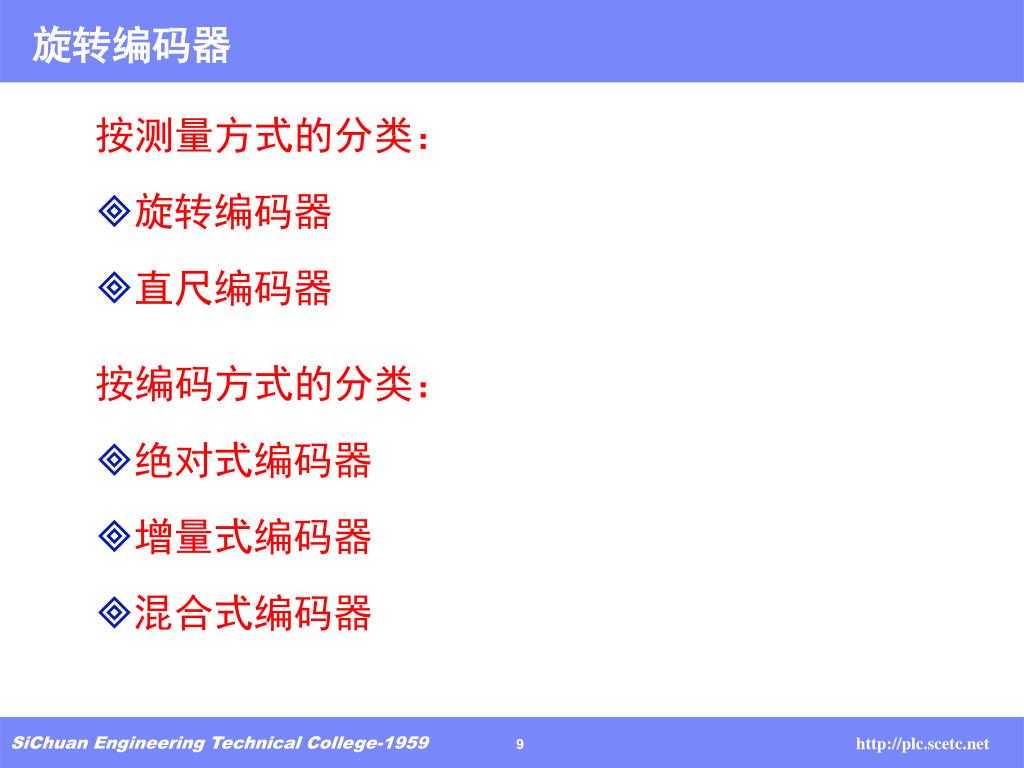 旋转编码器

按测量方式的分类：

◈旋转编码器

◈直尺编码器

按编码方式的分类：

◈绝对式编码器

◈增量式编码器

◈混合式编码器

SiChuan Engineering Technical College-1959 9 http://plc.scetc.net